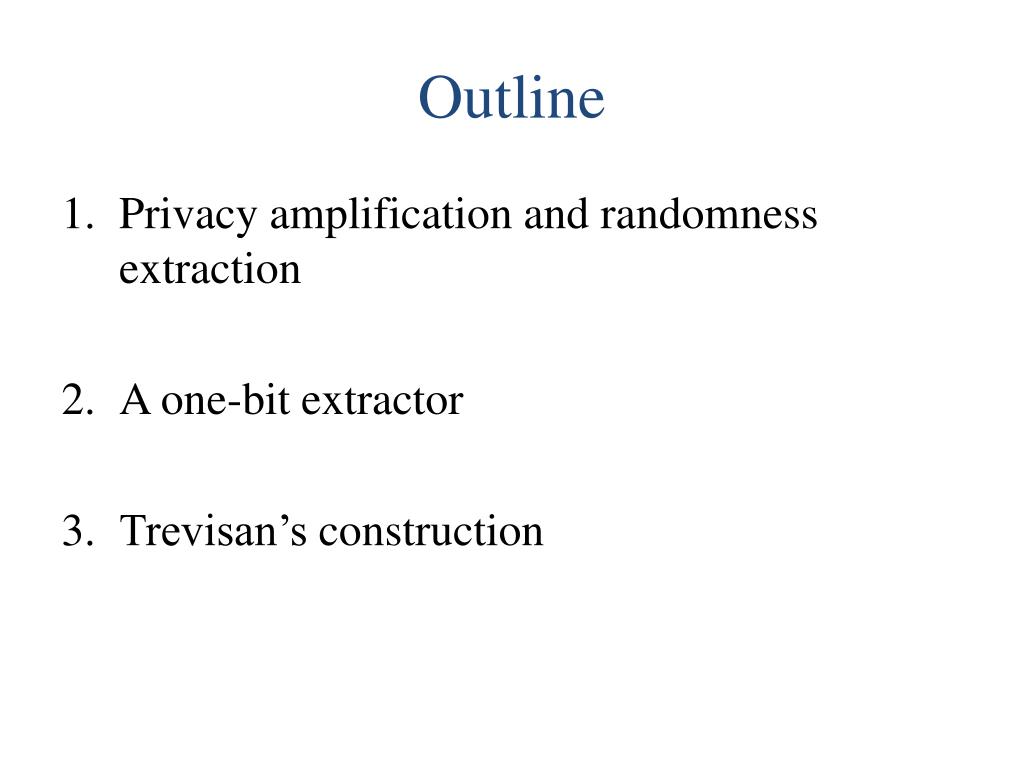 Outline

1. Privacy amplification and randomness extraction

2. A one-bit extractor

3. Trevisan’s construction